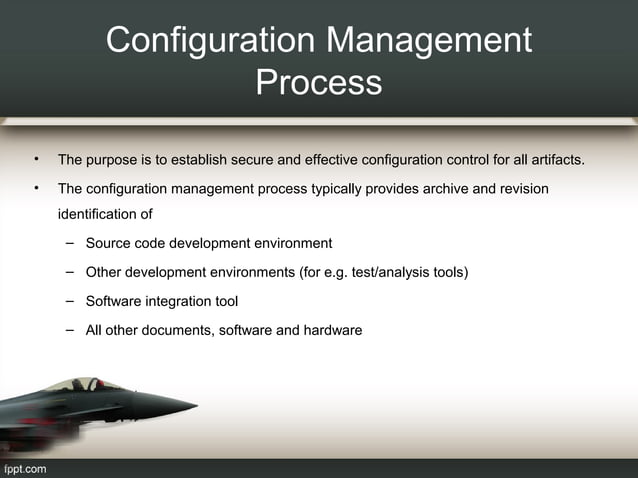 Configuration Management Process

• The purpose is to establish secure and effective configuration control for all artifacts.

• The configuration management process typically provides archive and revision identification of

– Source code development environment

– Other development environments (for e.g. test/analysis tools)

– Software integration tool

– All other documents, software and hardware

fppt.com